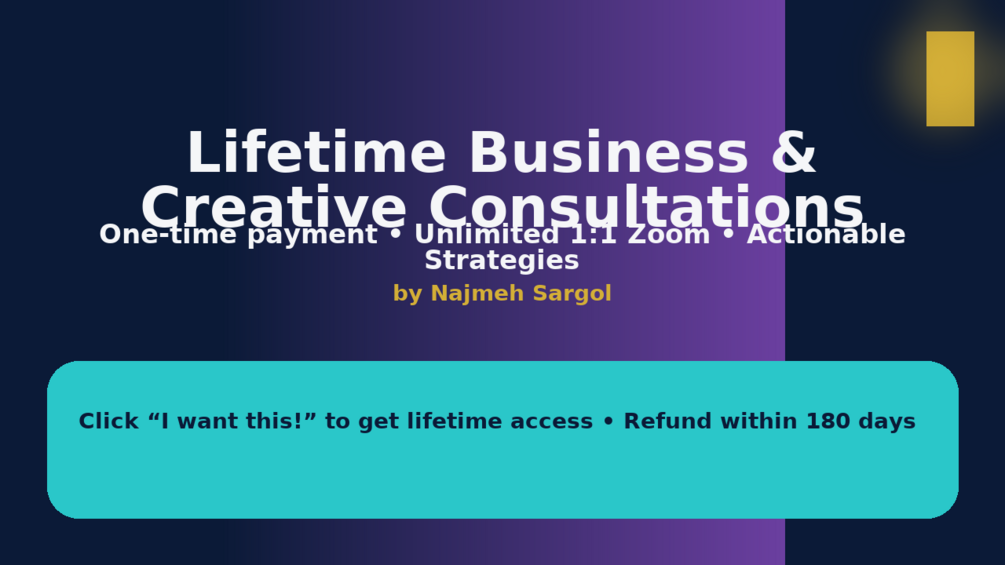 Lifetime Business & Creative Consultations

One-time payment • Unlimited 1:1 Zoom • Actionable Strategies

by Najmeh Sargol

Click “I want this!” to get lifetime access • Refund within 180 days